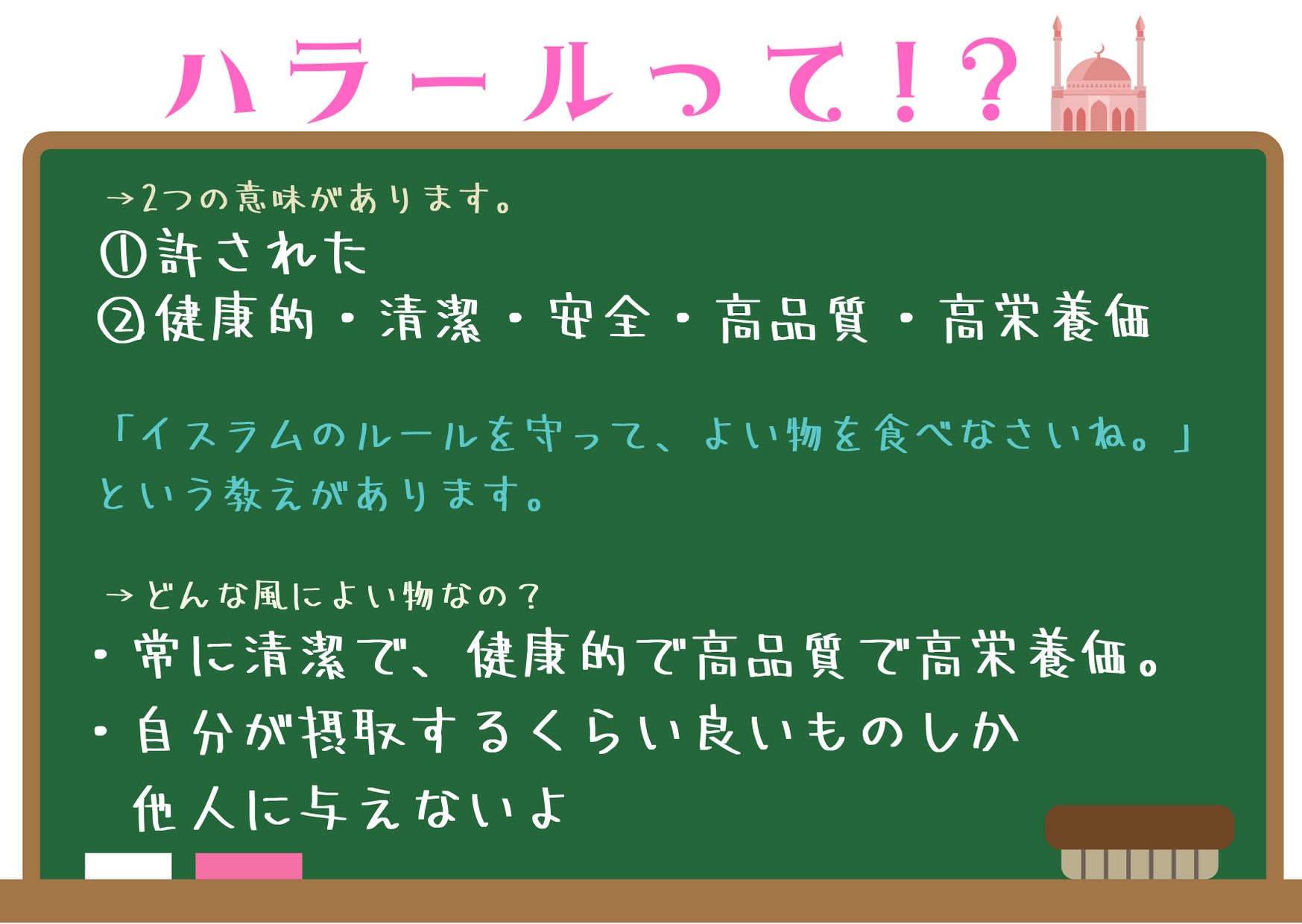 ハラールって！？

→2つの意味があります。
①許された
②健康的・清潔・安全・高品質・高栄養価

「イスラムのルールを守って、よい物を食べなさいね。」という教えがあります。

→どんな風によい物なの？
・常に清潔で、健康的で高品質で高栄養価。
・自分が摂取するくらい良いものしか他人に与えないよ